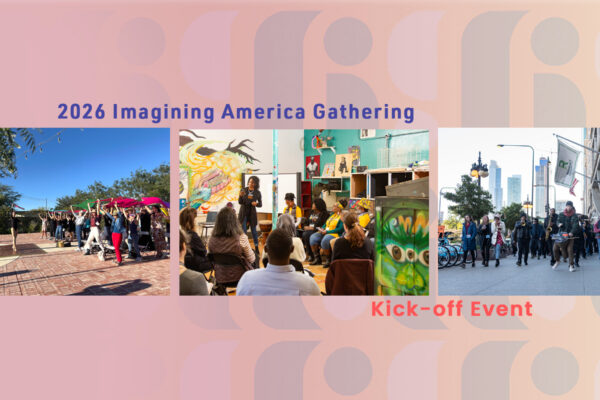 2026 Imagining America Gathering

Kick-off Event